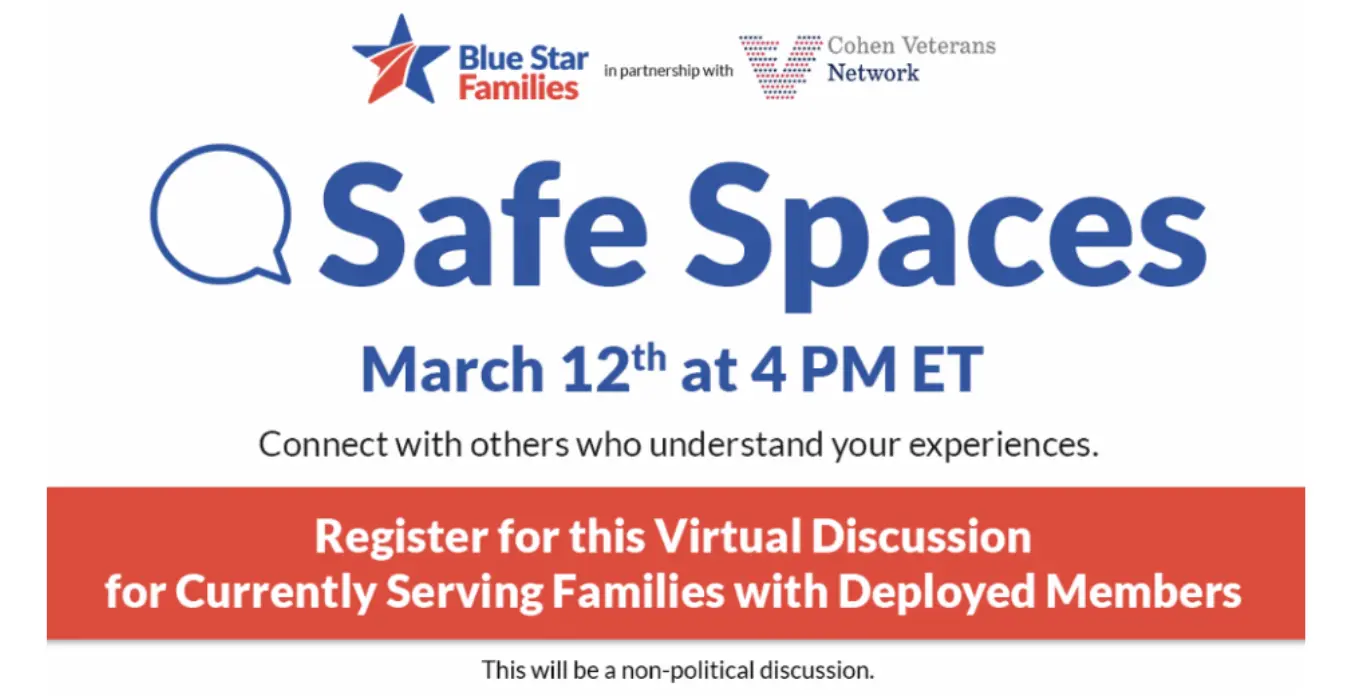 Blue Star Families

in partnership with

Cohen Veterans Network

Safe Spaces

March 12$^{th}$ at 4 PM ET

Connect with others who understand your experiences.

Register for this Virtual Discussion for Currently Serving Families with Deployed Members

This will be a non-political discussion.